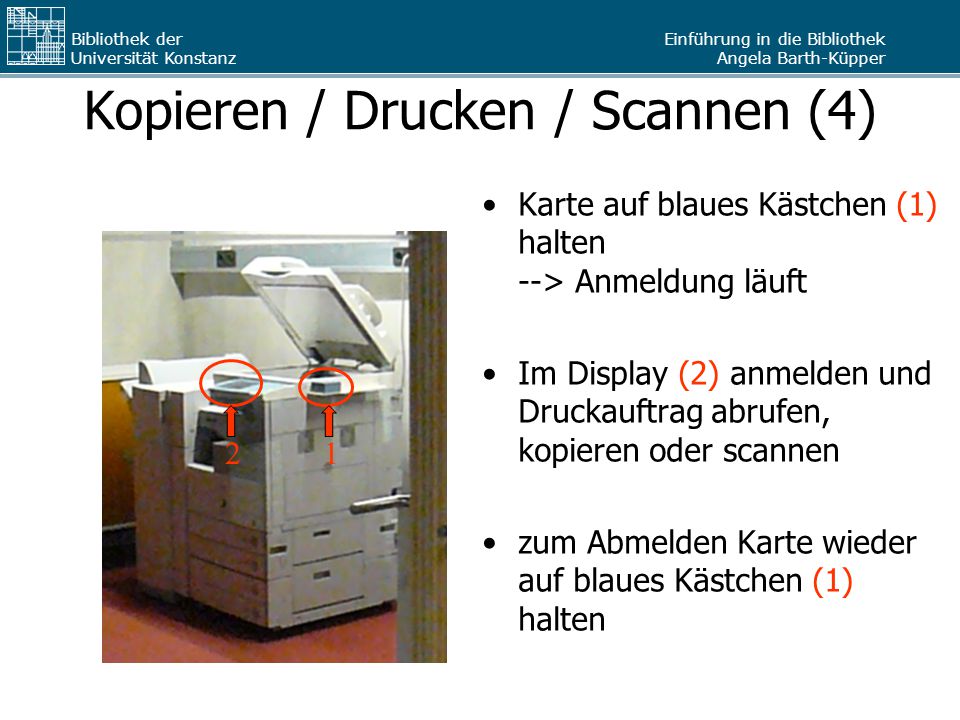 Bibliothek der
Universität Konstanz

Einführung in die Bibliothek
Angela Barth-Küpper

Kopieren / Drucken / Scannen (4)

2
1

• Karte auf blaues Kästchen (1) halten
--> Anmeldung läuft

• Im Display (2) anmelden und Druckauftrag abrufen, kopieren oder scannen

• zum Abmelden Karte wieder auf blaues Kästchen (1) halten